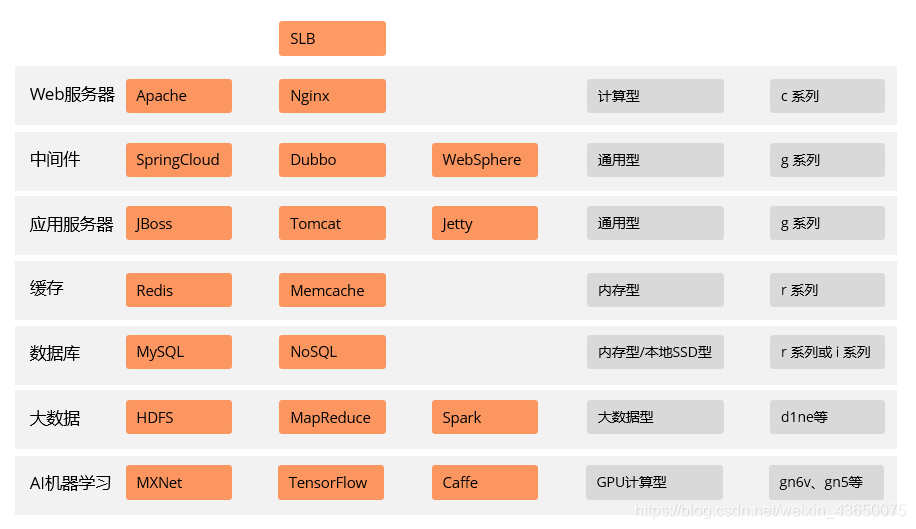 SLB

Web服务器 Apache Nginx 计算型 c 系列

中间件 SpringCloud Dubbo WebSphere 通用型 g 系列

应用服务器 JBoss Tomcat Jetty 通用型 g 系列

缓存 Redis Memcache 内存型 r 系列

数据库 MySQL NoSQL 内存型/本地SSD型 r 系列或 i 系列

大数据 HDFS MapReduce Spark 大数据型 d1ne等

AI机器学习 MXNet TensorFlow Caffe GPU计算型 gn6v、gn5等

https://blog.csdn.net/weixin_43650075